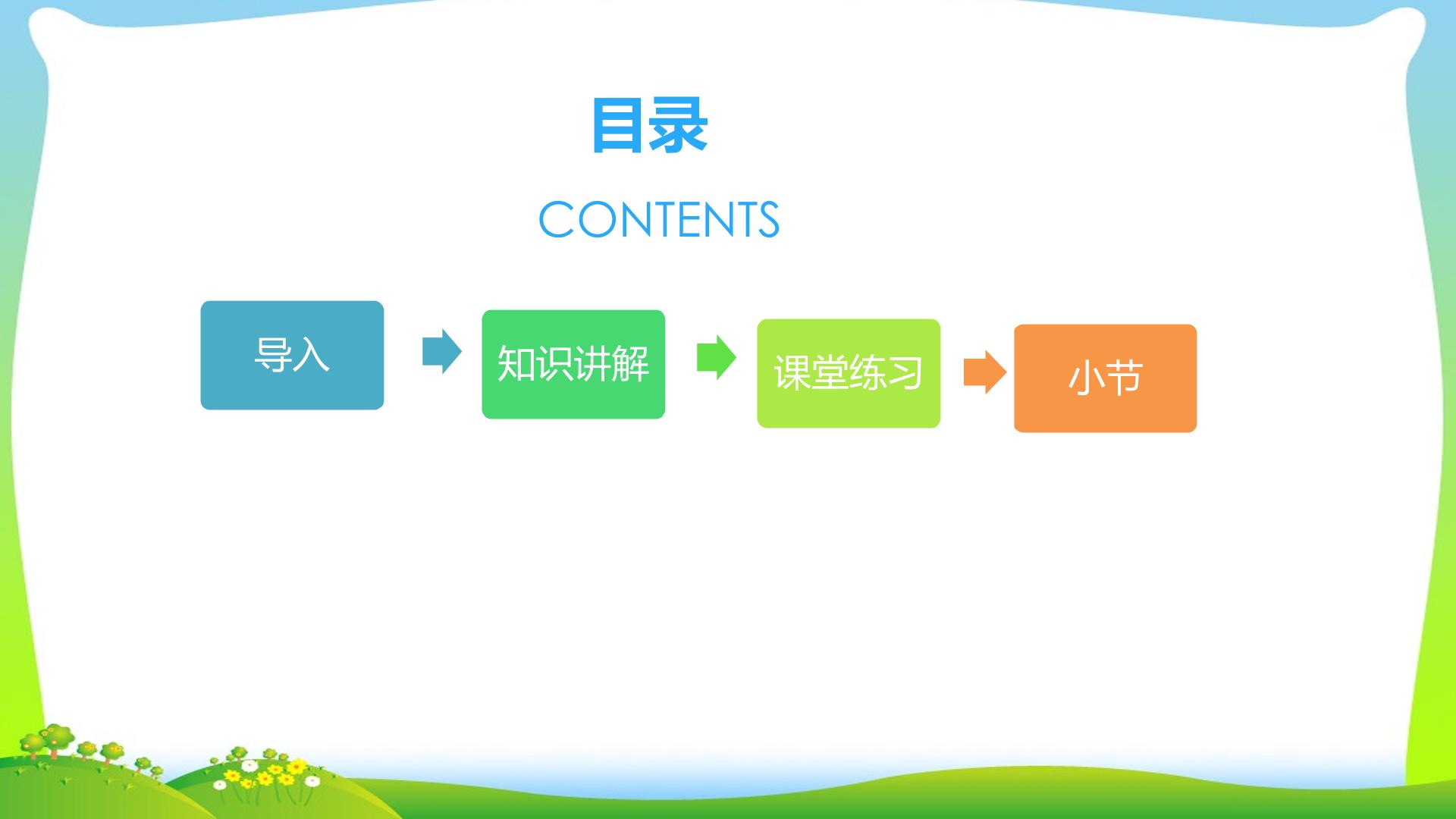 目录

CONTENTS

导入

知识讲解

课堂练习

小节